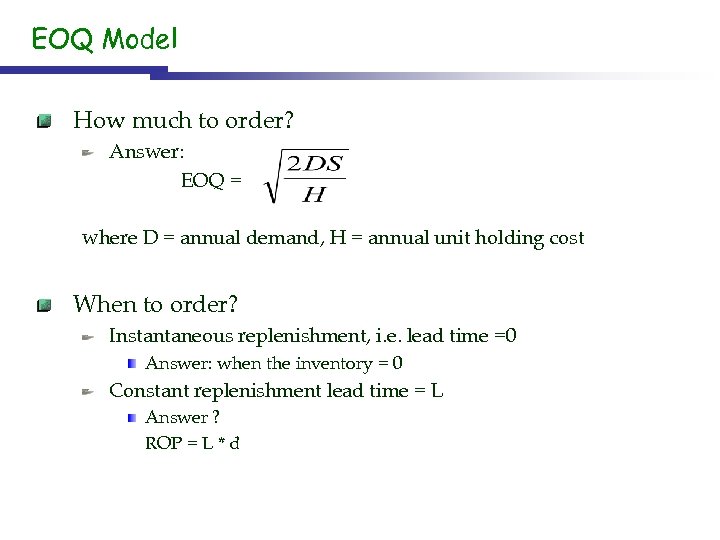 EOQ Model

How much to order?

Answer:

EOQ = $\sqrt{\frac{2DS}{H}}$

where D = annual demand, H = annual unit holding cost

When to order?

Instantaneous replenishment, i.e. lead time =0

Answer: when the inventory = 0

Constant replenishment lead time = L

Answer ?
ROP = L * d